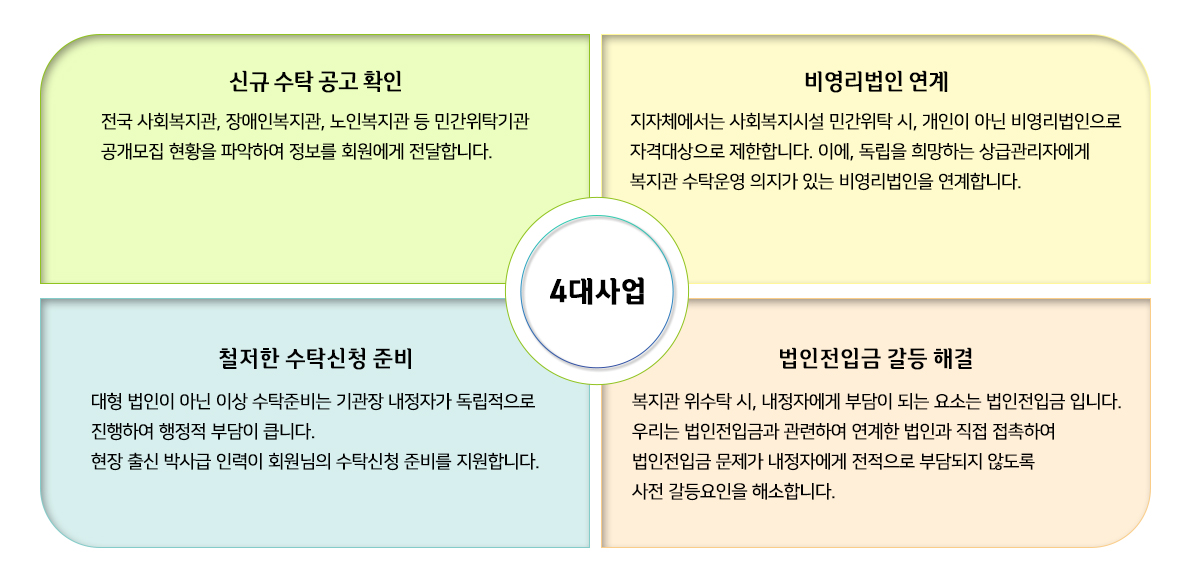 신규 수탁 공고 확인

전국 사회복지관, 장애인복지관, 노인복지관 등 민간위탁기관 공개모집 현황을 파악하여 정보를 회원에게 전달합니다.

비영리법인 연계

지자체에서는 사회복지시설 민간위탁 시, 개인이 아닌 비영리법인으로 자격대상으로 제한합니다. 이에, 독립을 희망하는 상급관리자에게 복지관 수탁운영 의지가 있는 비영리법인을 연계합니다.

4대사업

철저한 수탁신청 준비

대형 법인이 아닌 이상 수탁준비는 기관장 내정자가 독립적으로 진행하여 행정적 부담이 큽니다.
현장 출신 박사급 인력이 회원님의 수탁신청 준비를 지원합니다.

법인전입금 갈등 해결

복지관 위수탁 시, 내정자에게 부담이 되는 요소는 법인전입금 입니다.
우리는 법인전입금과 관련하여 연계한 법인과 직접 접촉하여
법인전입금 문제가 내정자에게 전적으로 부담되지 않도록
사전 갈등요인을 해소합니다.